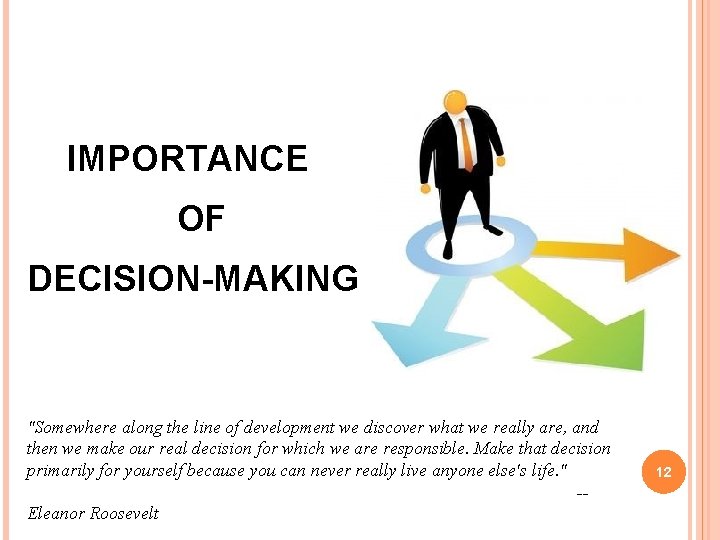 IMPORTANCE
OF
DECISION-MAKING

"Somewhere along the line of development we discover what we really are, and then we make our real decision for which we are responsible. Make that decision primarily for yourself because you can never really live anyone else's life." --

Eleanor Roosevelt

12